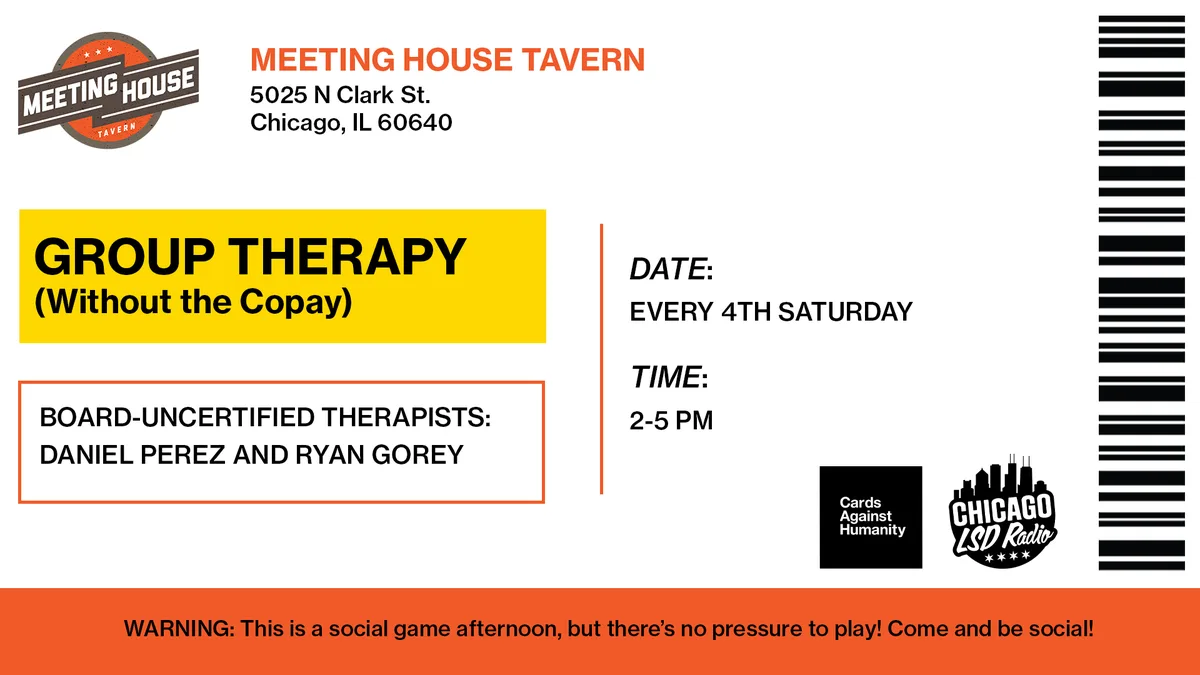 MEETING HOUSE
TAVERN

MEETING HOUSE TAVERN
5025 N Clark St.
Chicago, IL 60640

GROUP THERAPY
(Without the Copay)

BOARD-UNCERTIFIED THERAPISTS:
DANIEL PEREZ AND RYAN GOREY

DATE:
EVERY 4TH SATURDAY

TIME:
2-5 PM

Cards Against Humanity

CHICAGO LSD Radio

WARNING: This is a social game afternoon, but there's no pressure to play! Come and be social!